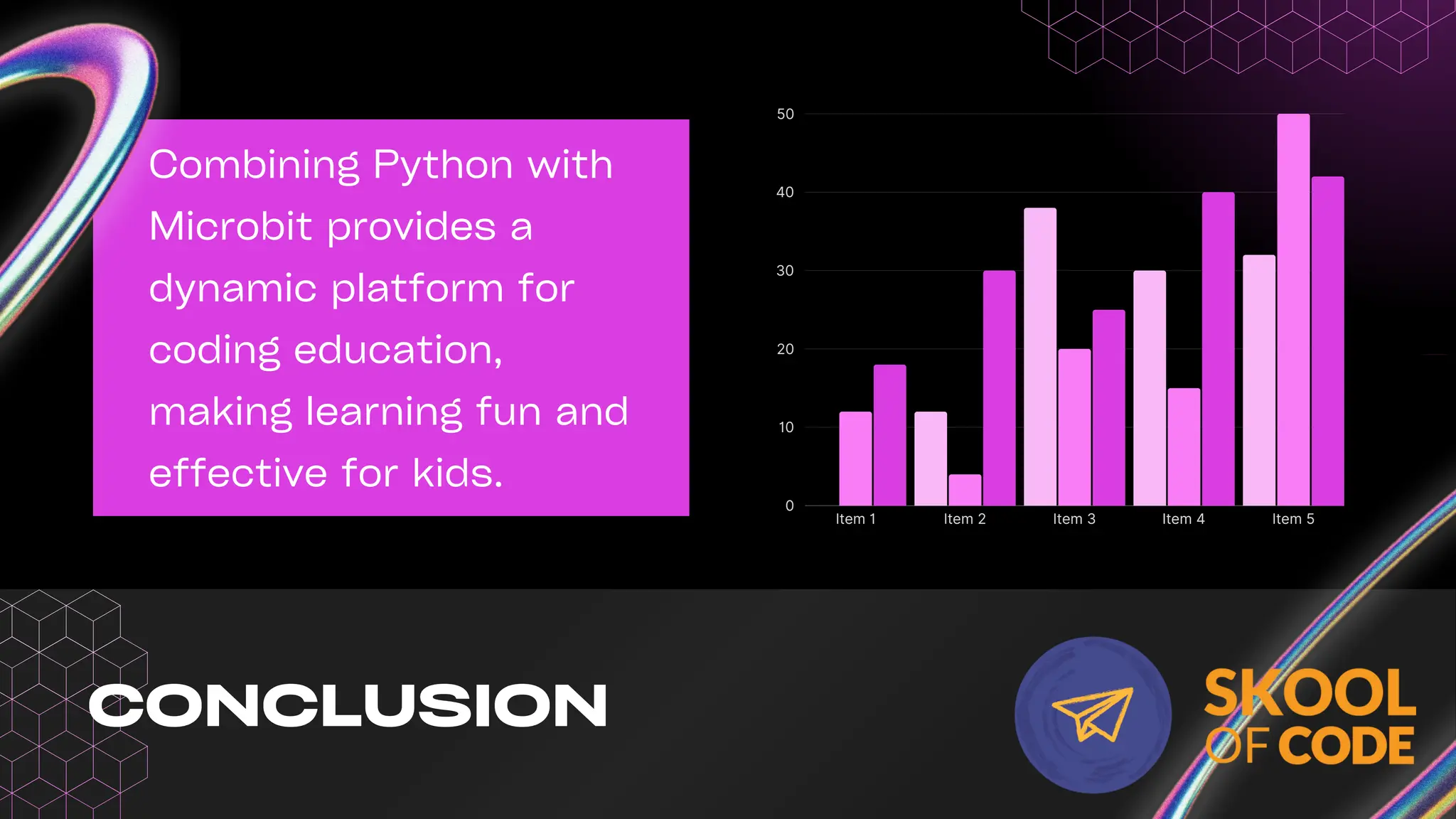 Combining Python with Microbit provides a dynamic platform for coding education, making learning fun and effective for kids.

50
40
30
20
10
0
Item 1
Item 2
Item 3
Item 4
Item 5

CONCLUSION

SKOOL OF CODE